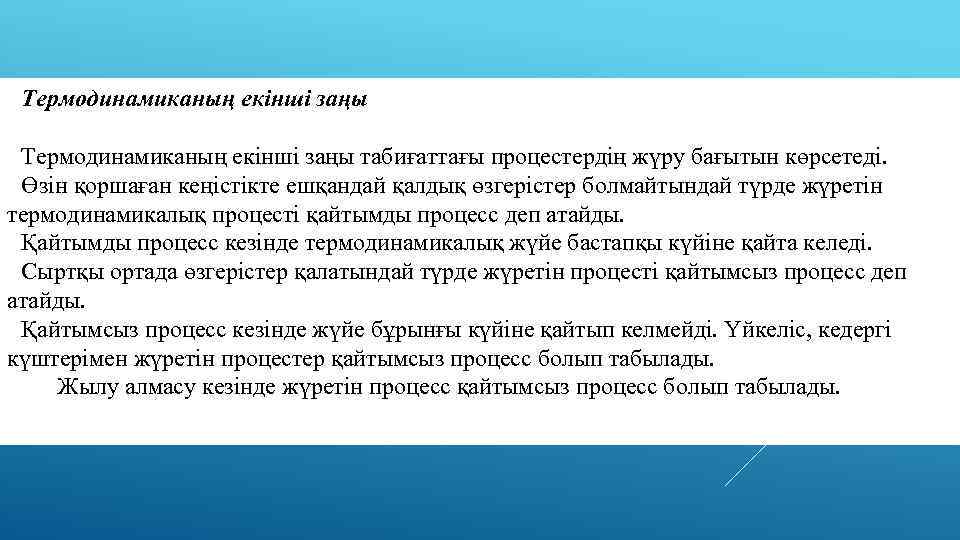 Термодинамиканың екінші заңы

Термодинамиканың екінші заңы табиғаттағы процестердің жүру бағытын көрсетеді.

Өзін қоршаған кеңістікте ешқандай қалдық өзгерістер болмайтындай түрде жүретін термодинамикалық процесті қайтымды процесс деп атайды.

Қайтымды процесс кезінде термодинамикалық жүйе бастапқы күйіне қайта келеді.

Сыртқы ортада өзгерістер қалатындай түрде жүретін процесті қайтымсыз процесс деп атайды.

Қайтымсыз процесс кезінде жүйе бұрынғы күйіне қайтып келмейді. Үйкеліс, кедергі күштерімен жүретін процестер қайтымсыз процесс болып табылады.

Жылу алмасу кезінде жүретін процесс қайтымсыз процесс болып табылады.